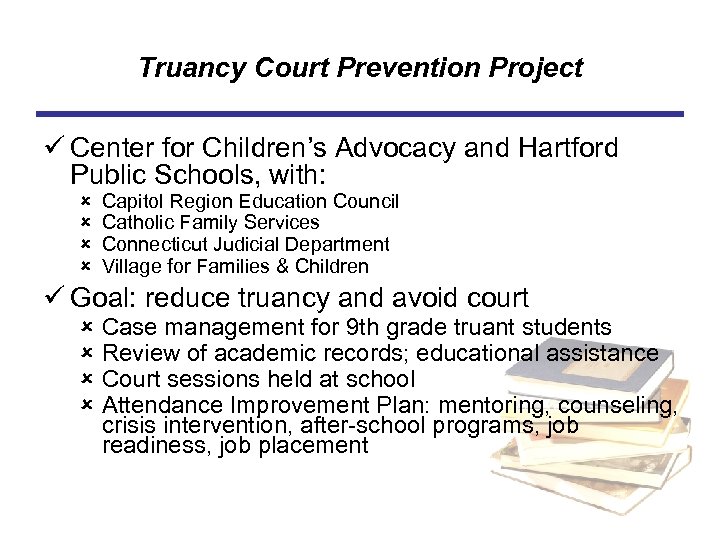 Truancy Court Prevention Project

✓ Center for Children's Advocacy and Hartford Public Schools, with:
× Capitol Region Education Council
× Catholic Family Services
× Connecticut Judicial Department
× Village for Families & Children

✓ Goal: reduce truancy and avoid court
× Case management for 9th grade truant students
× Review of academic records; educational assistance
× Court sessions held at school
× Attendance Improvement Plan: mentoring, counseling, crisis intervention, after-school programs, job readiness, job placement